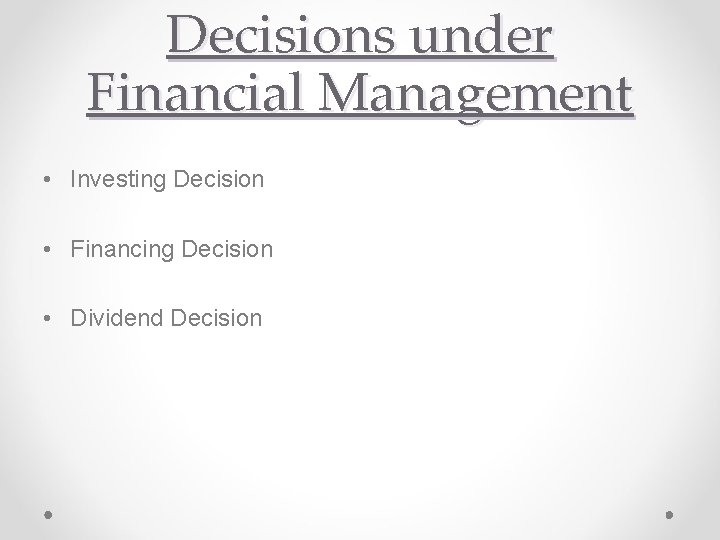 Decisions under Financial Management

• Investing Decision

• Financing Decision

• Dividend Decision